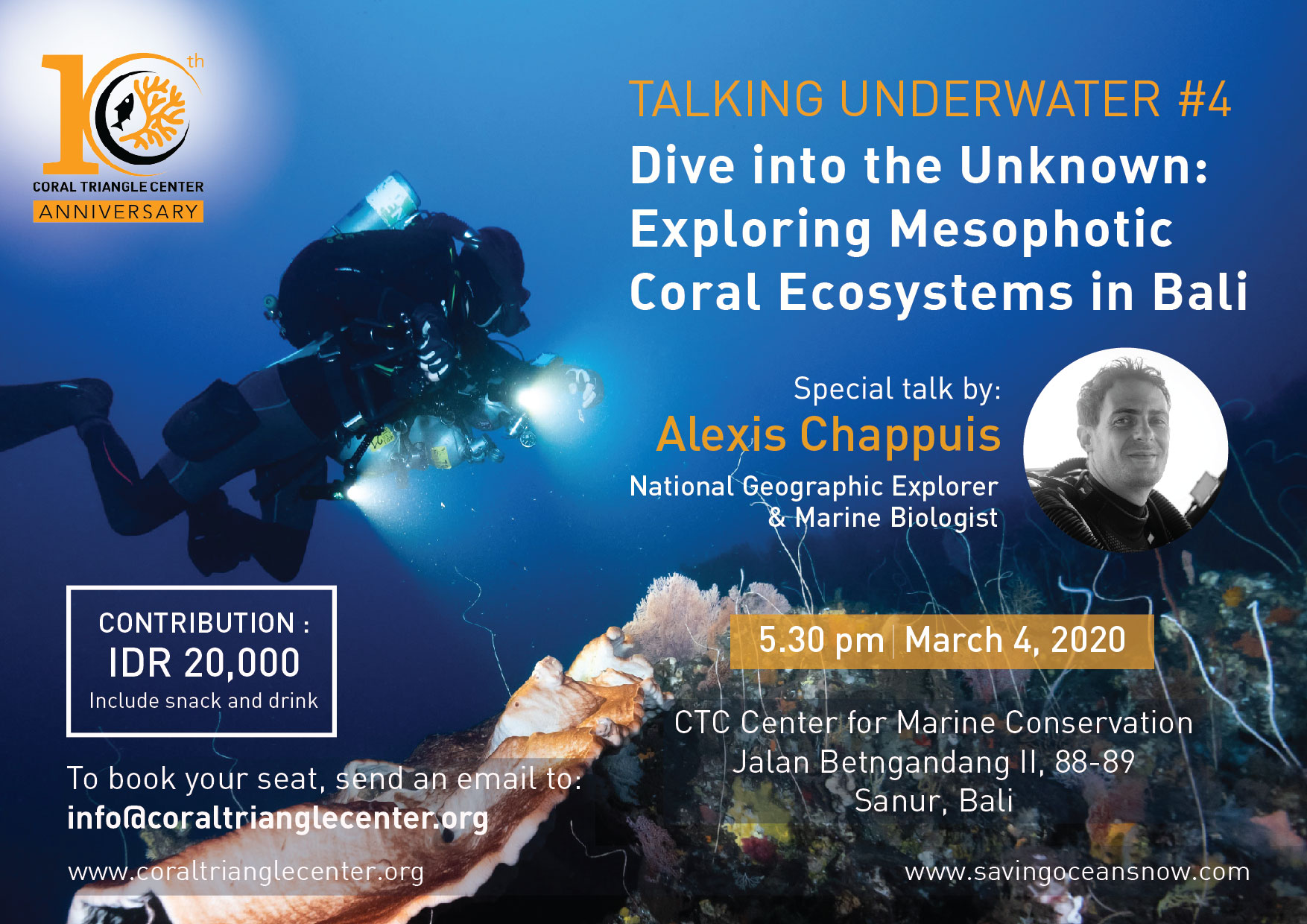 10th
CORAL TRIANGLE CENTER
ANNIVERSARY

TALKING UNDERWATER #4
Dive into the Unknown: Exploring Mesophotic Coral Ecosystems in Bali

Special talk by:
Alexis Chappuis
National Geographic Explorer & Marine Biologist

CONTRIBUTION :
IDR 20,000
Include snack and drink

5.30 pm | March 4, 2020

CTC Center for Marine Conservation
Jalan Betngandang II, 88-89
Sanur, Bali

To book your seat, send an email to:
info@coraltrianglecenter.org

www.coraltrianglecenter.org

www.savingoceansnow.com